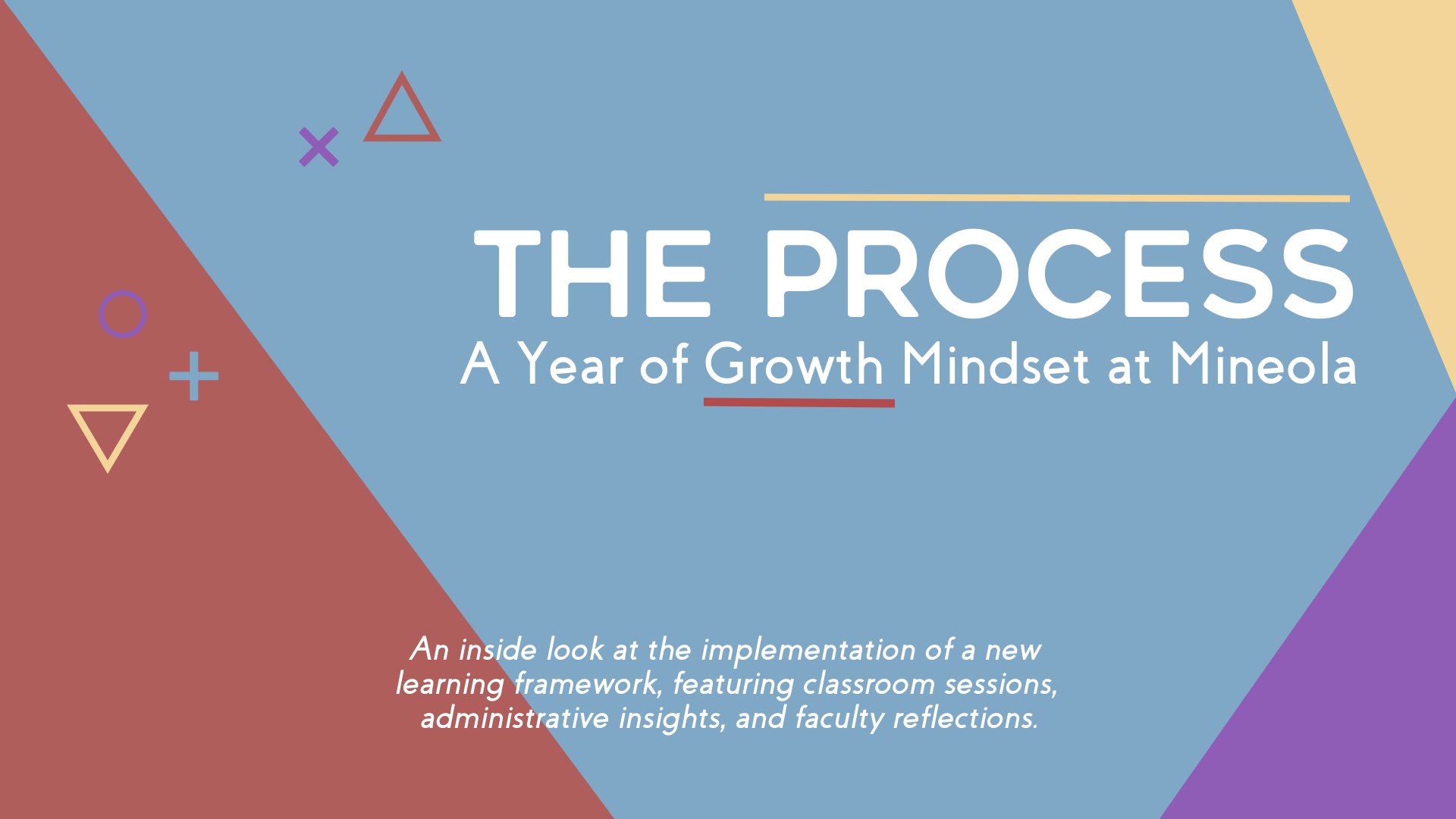 THE PROCESS

A Year of Growth Mindset at Mineola

An inside look at the implementation of a new learning framework, featuring classroom sessions, administrative insights, and faculty reflections.